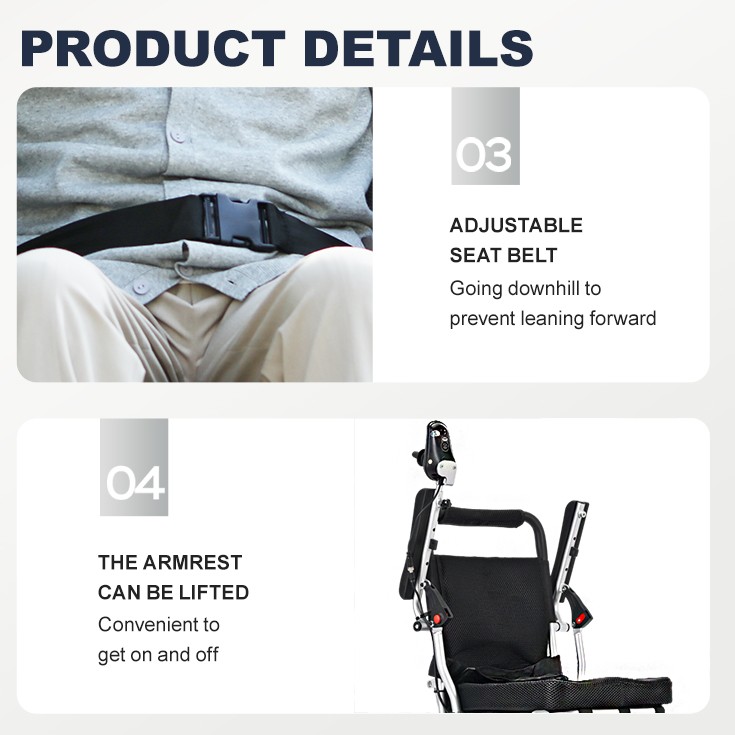 PRODUCT DETAILS

03

ADJUSTABLE SEAT BELT

Going downhill to prevent leaning forward

04

THE ARMREST CAN BE LIFTED

Convenient to get on and off